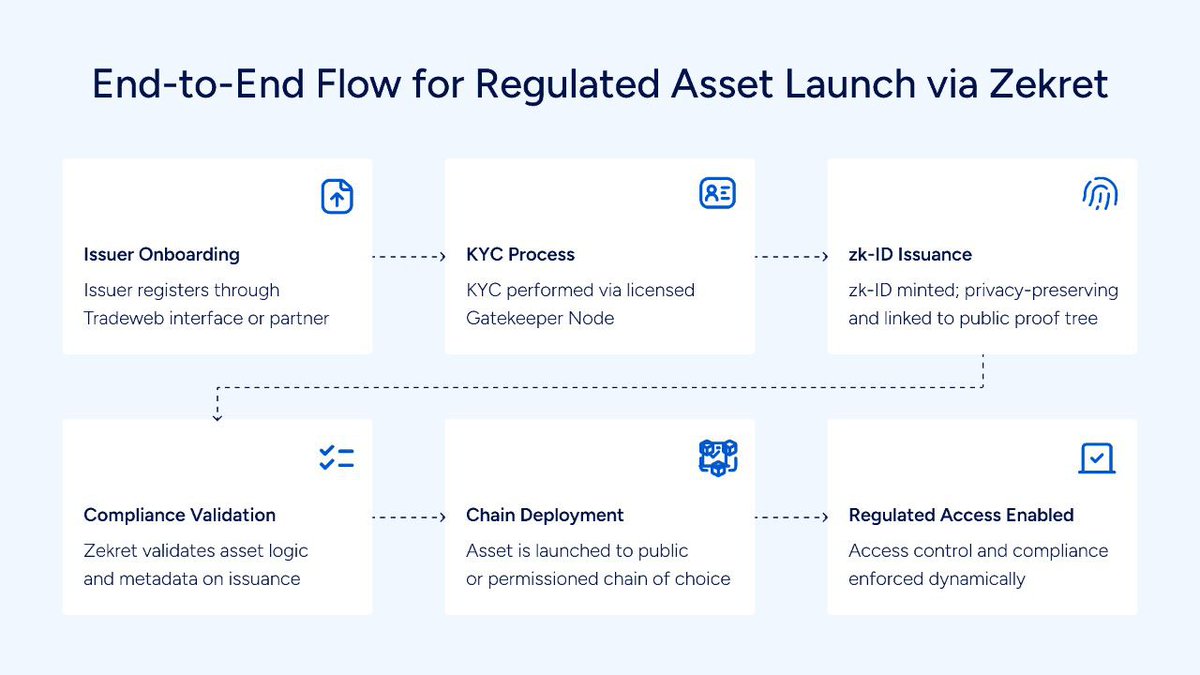 End-to-End Flow for Regulated Asset Launch via Zekret

Issuer Onboarding
Issuer registers through Tradeweb interface or partner

KYC Process
KYC performed via licensed Gatekeeper Node

zk-ID Issuance
zk-ID minted; privacy-preserving and linked to public proof tree

Compliance Validation
Zekret validates asset logic and metadata on issuance

Chain Deployment
Asset is launched to public or permissioned chain of choice

Regulated Access Enabled
Access control and compliance enforced dynamically